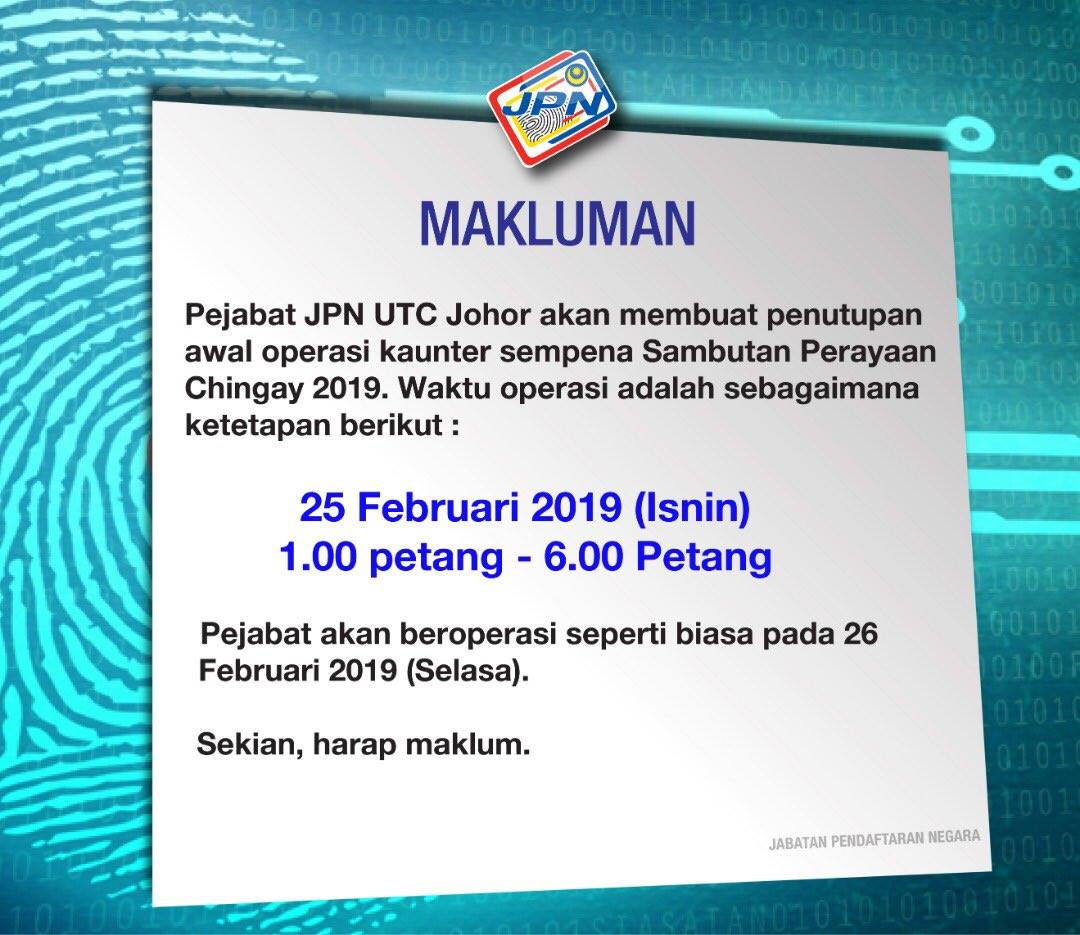 JPN

MAKLUMAN

Pejabat JPN UTC Johor akan membuat penutupan awal operasi kaunter sempena Sambutan Perayaan Chingay 2019. Waktu operasi adalah sebagaimana ketetapan berikut :

25 Februari 2019 (Isnin)
1.00 petang - 6.00 Petang

Pejabat akan beroperasi seperti biasa pada 26 Februari 2019 (Selasa).

Sekian, harap maklum.

JABATAN PENDAFTARAN NEGARA